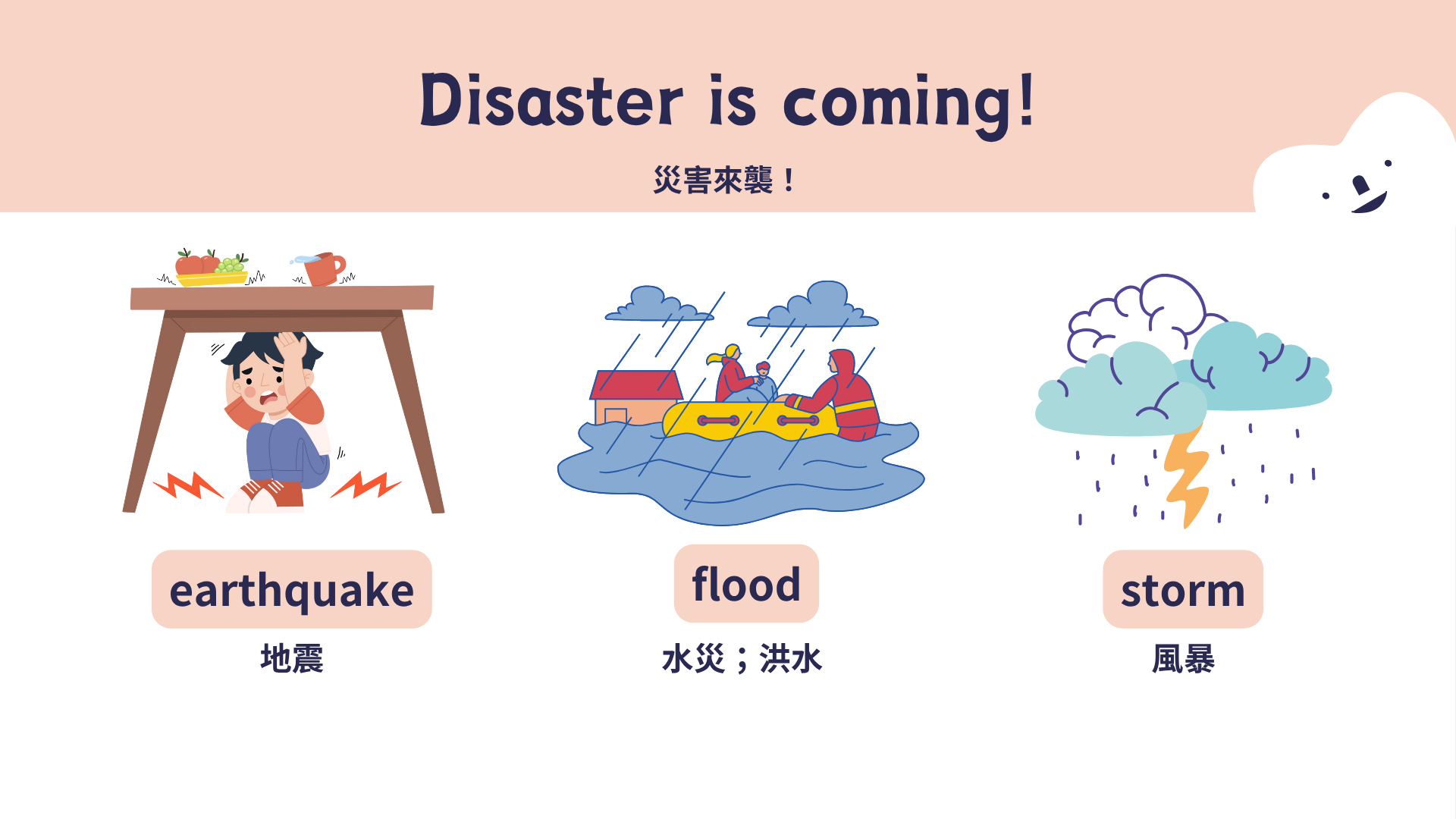 Disaster is coming!

災害來襲！

earthquake

地震

flood

水災；洪水

storm

風暴